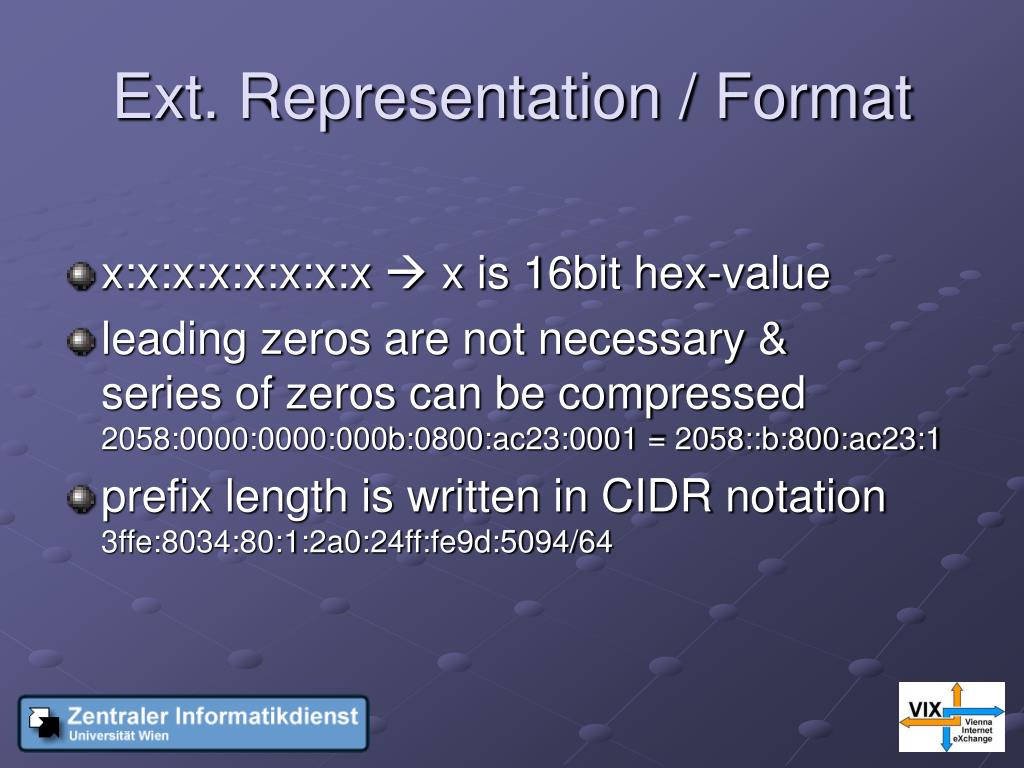 Ext. Representation / Format

x:x:x:x:x:x:x:x → x is 16bit hex-value

leading zeros are not necessary & series of zeros can be compressed
2058:0000:0000:000b:0800:ac23:0001 = 2058::b:800:ac23:1

prefix length is written in CIDR notation
3ffe:8034:80:1:2a0:24ff:fe9d:5094/64

Zentraler Informatikdienst
Universität Wien

VIX
Vienna
Internet
eXchange